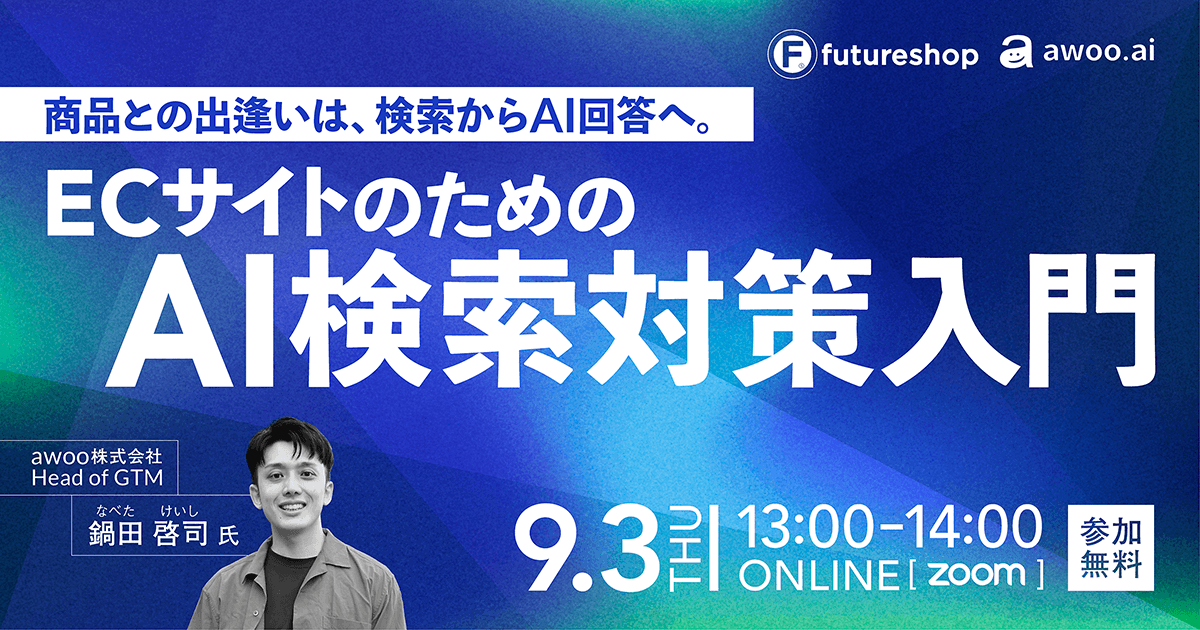 futureshop awoo.ai

商品との出逢いは、検索からAI回答へ。

ECサイトのための
AI検索対策入門

awoo株式会社
Head of GTM
なべた けいし
鍋田 啓司 氏

9.3 THU 13:00-14:00
ONLINE [ zoom ]

参加無料